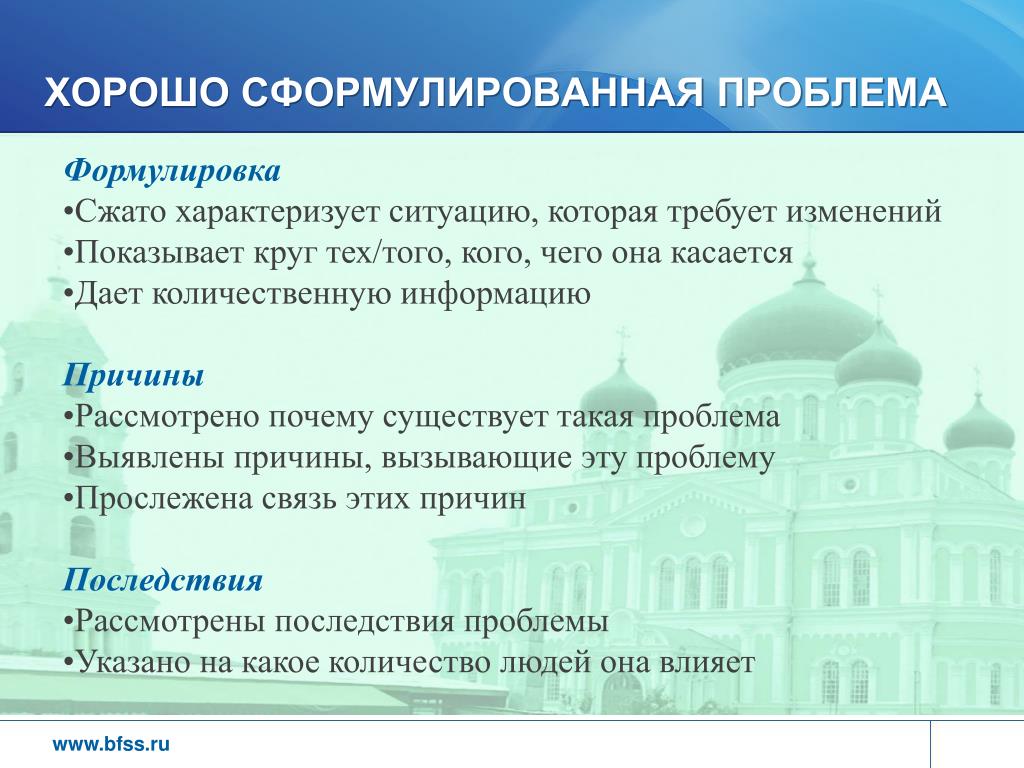 ХОРОШО СФОРМУЛИРОВАННАЯ ПРОБЛЕМА

Формулировка
•Сжато характеризует ситуацию, которая требует изменений
•Показывает круг тех/того, кого, чего она касается
•Дает количественную информацию

Причины
•Рассмотрено почему существует такая проблема
•Выявлены причины, вызывающие эту проблему
•Прослежена связь этих причин

Последствия
•Рассмотрены последствия проблемы
•Указано на какое количество людей она влияет

www.bfss.ru